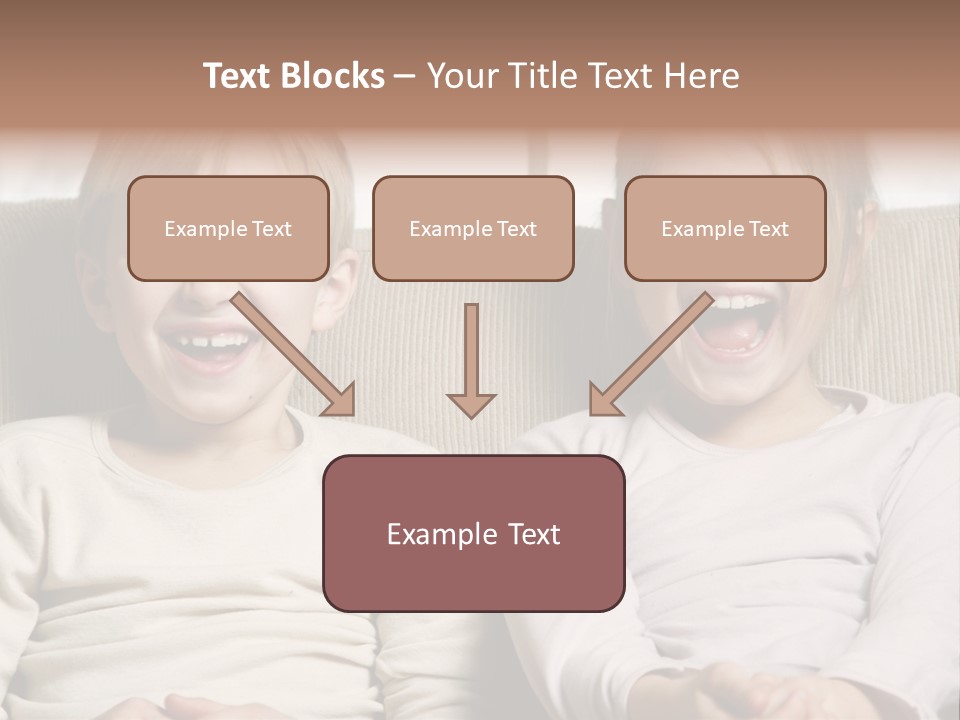 Text Blocks – Your Title Text Here

Example Text

Example Text

Example Text

Example Text